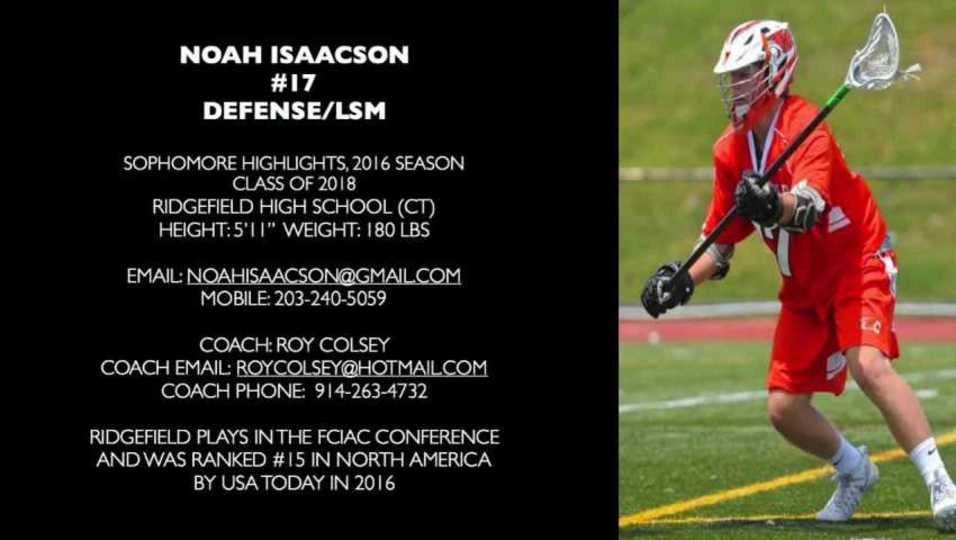 NOAH ISAACSON
#17
DEFENSE/LSM

SOPHOMORE HIGHLIGHTS, 2016 SEASON
CLASS OF 2018
RIDGEFIELD HIGH SCHOOL (CT)
HEIGHT: 5'11" WEIGHT: 180 LBS

EMAIL: NOAHISAACSON@GMAIL.COM
MOBILE: 203-240-5059

COACH: ROY COLSEY
COACH EMAIL: ROYCOLSEY@HOTMAIL.COM
COACH PHONE: 914-263-4732

RIDGEFIELD PLAYS IN THE FCIAC CONFERENCE
AND WAS RANKED #15 IN NORTH AMERICA
BY USA TODAY IN 2016